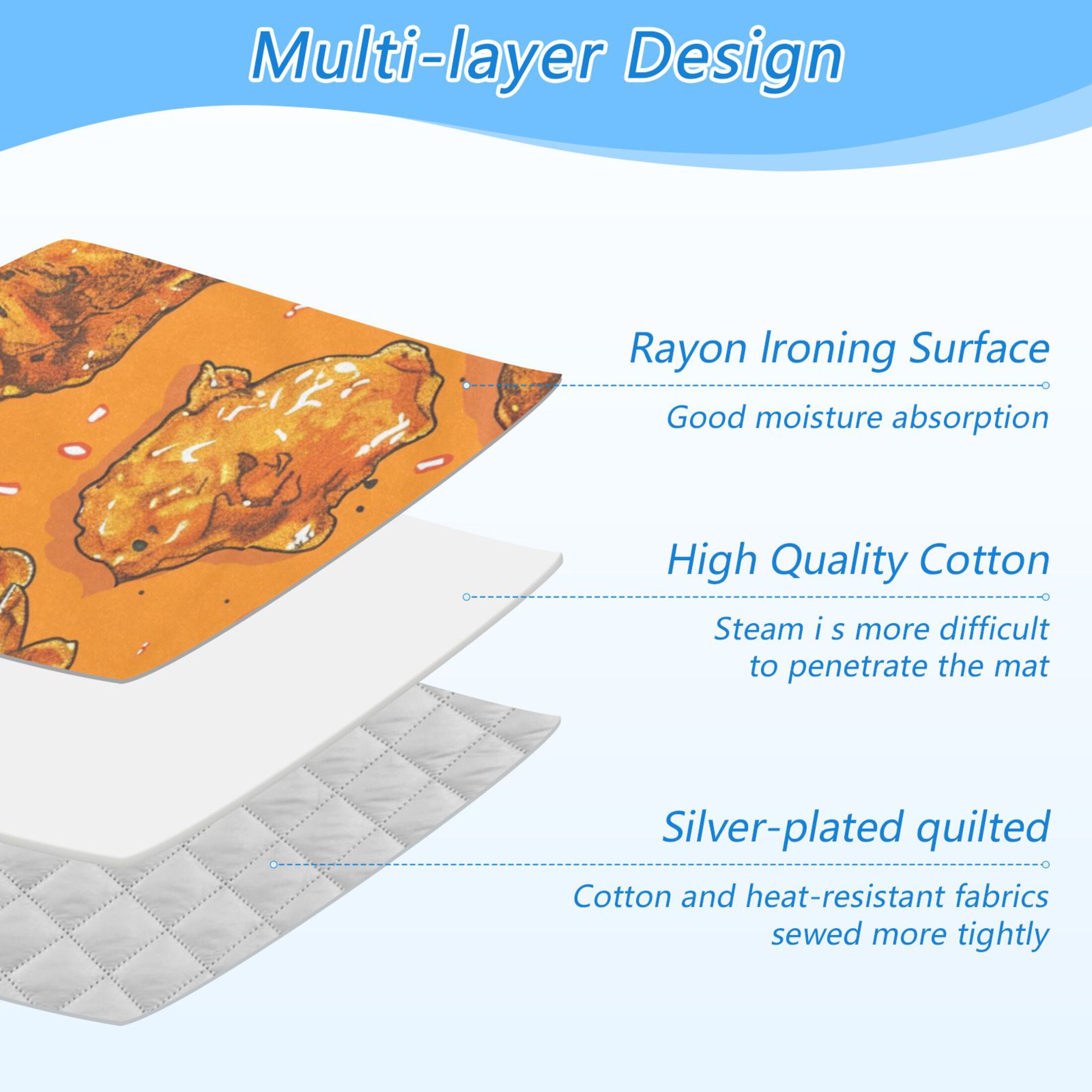 Multi-layer Design

Rayon Ironing Surface

Good moisture absorption

High Quality Cotton

Steam i s more difficult to penetrate the mat

Silver-plated quilted

Cotton and heat-resistant fabrics sewed more tightly